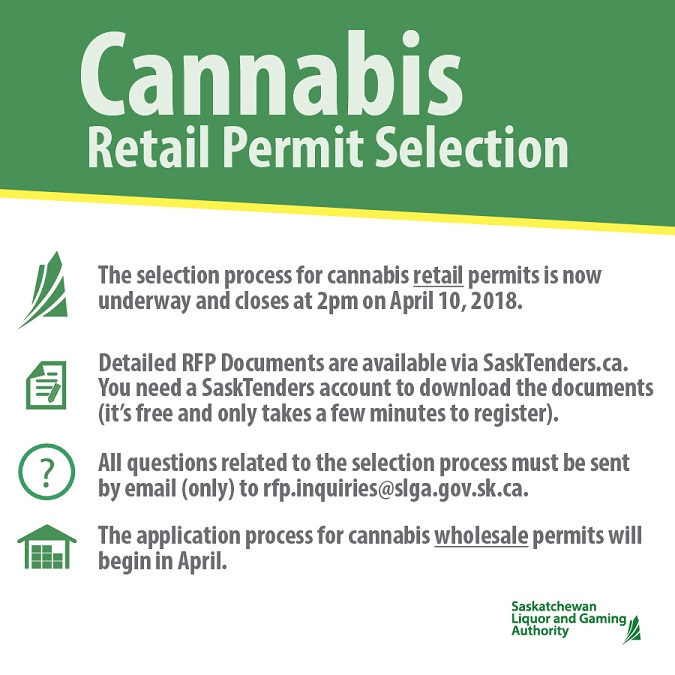 Cannabis
Retail Permit Selection

The selection process for cannabis retail permits is now underway and closes at 2pm on April 10, 2018.

Detailed RFP Documents are available via SaskTenders.ca. You need a SaskTenders account to download the documents (it's free and only takes a few minutes to register).

?

All questions related to the selection process must be sent by email (only) to rfp.inquiries@slga.gov.sk.ca.

The application process for cannabis wholesale permits will begin in April.

Saskatchewan
Liquor and Gaming
Authority